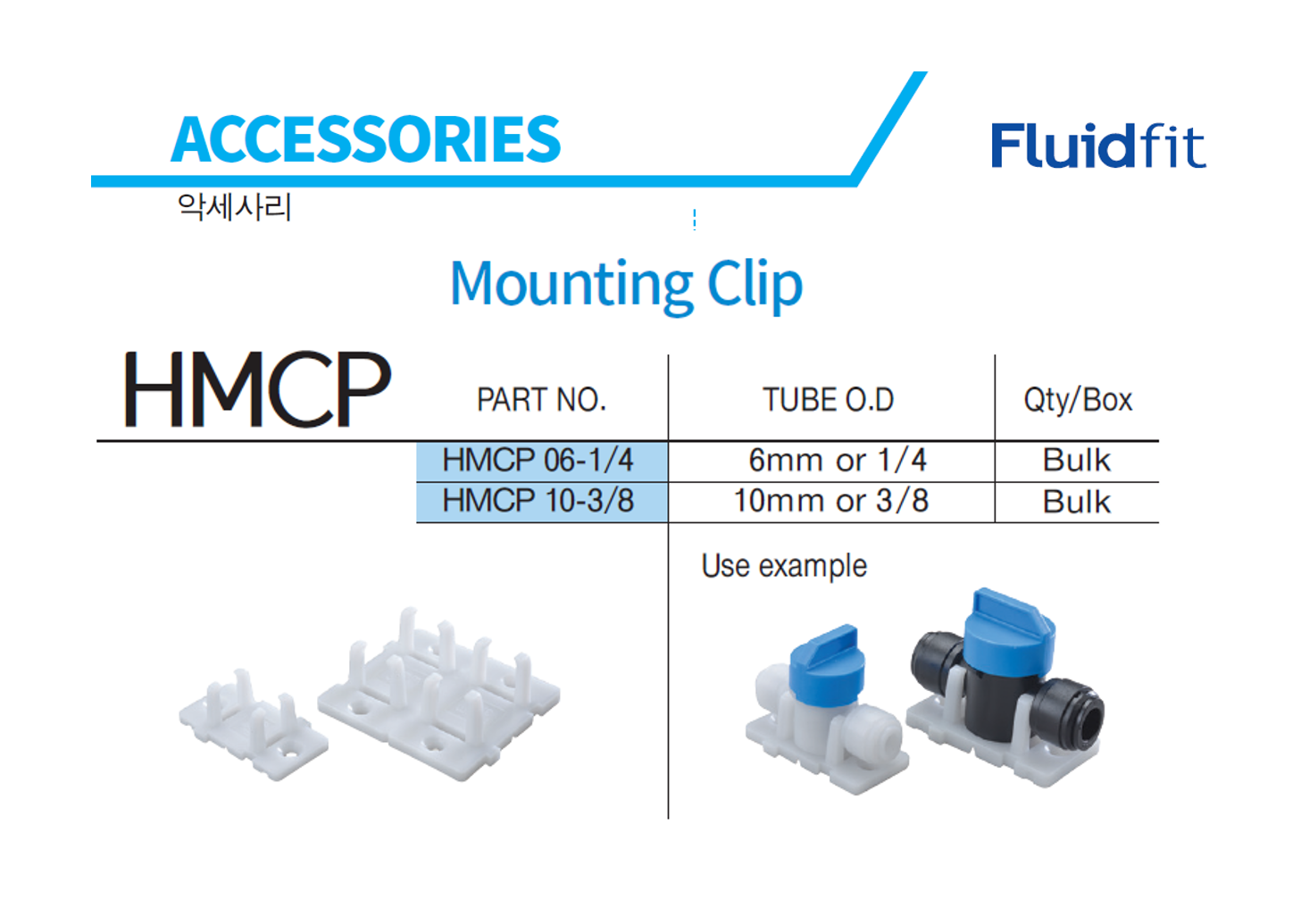 ACCESSORIES

악세사리

Fluidfit

Mounting Clip

HMCP

| PART NO. | TUBE O.D | Qty/Box |
|---|---|---|
| HMCP 06-1/4 | 6mm or 1/4 | Bulk |
| HMCP 10-3/8 | 10mm or 3/8 | Bulk |

Use example